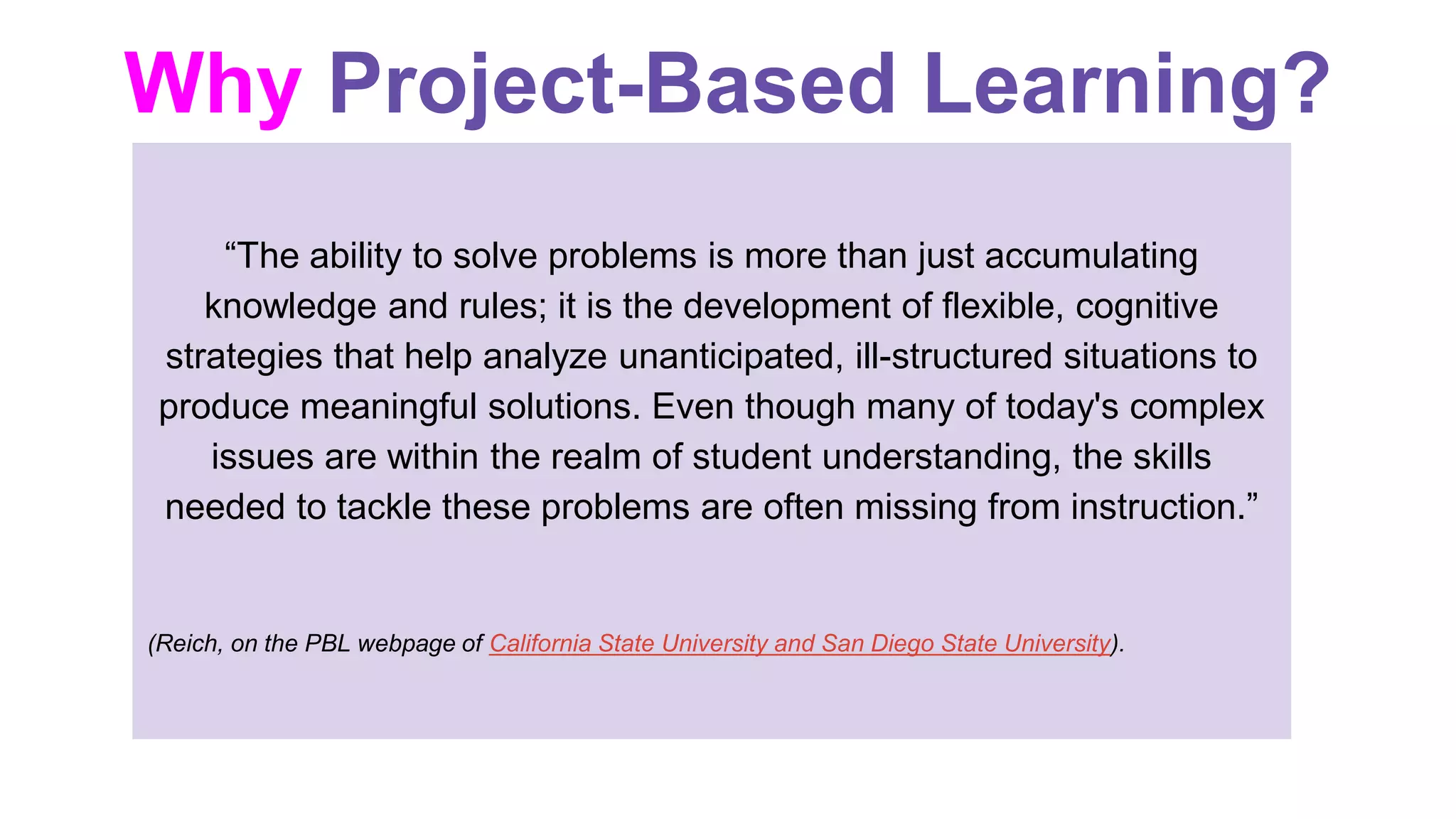 Why Project-Based Learning?

“The ability to solve problems is more than just accumulating knowledge and rules; it is the development of flexible, cognitive strategies that help analyze unanticipated, ill-structured situations to produce meaningful solutions. Even though many of today's complex issues are within the realm of student understanding, the skills needed to tackle these problems are often missing from instruction.”

(Reich, on the PBL webpage of California State University and San Diego State University).